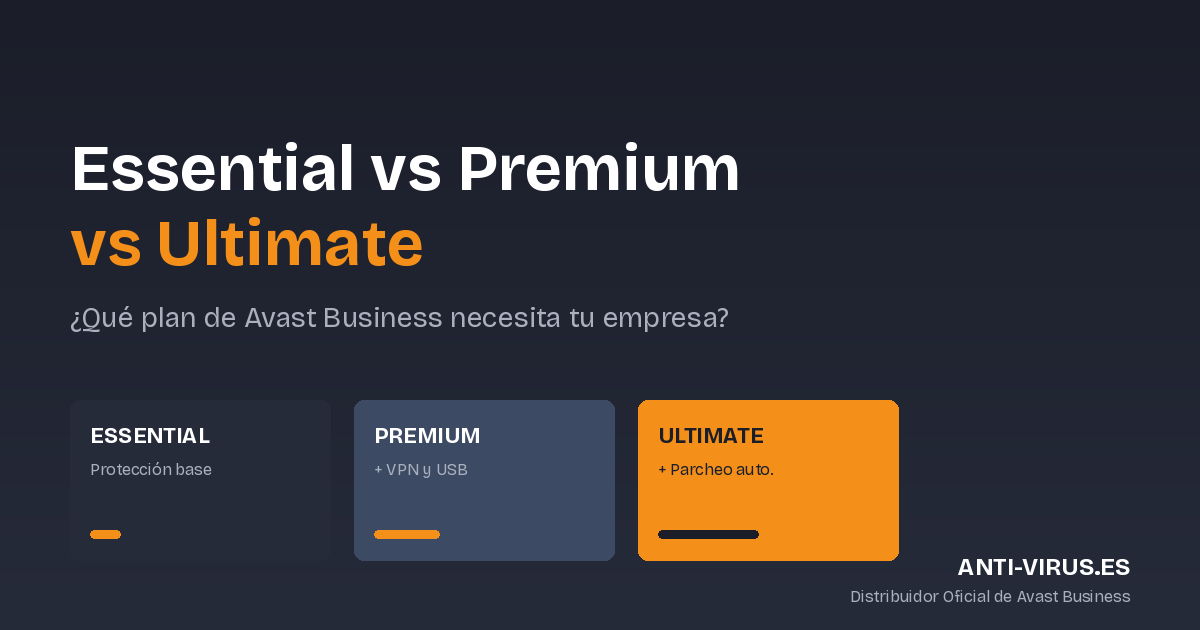 Essential vs Premium
vs Ultimate

¿Qué plan de Avast Business necesita tu empresa?

ESSENTIAL
Protección base

PREMIUM
+ VPN y USB

ULTIMATE
+ Parcheo auto.

ANTI-VIRUS.ES
Distribuidor Oficial de Avast Business